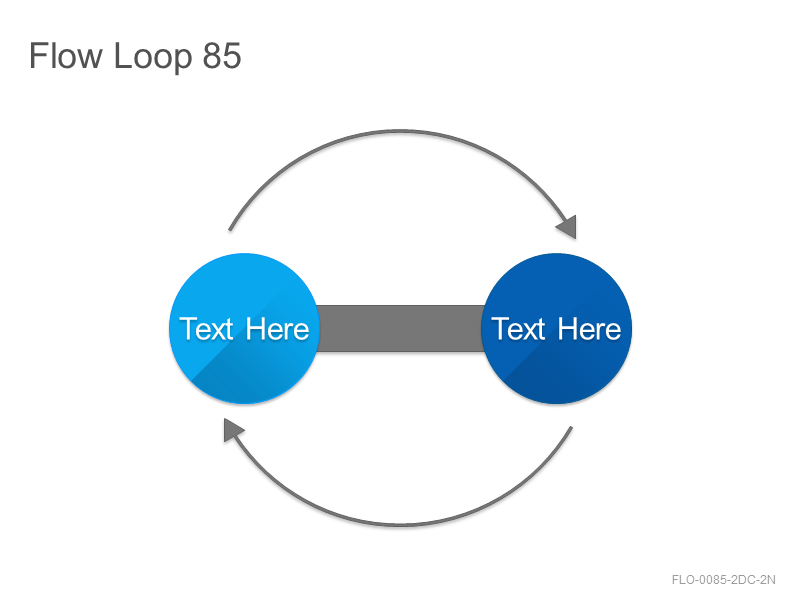 Flow Loop 85

Text Here

Text Here

FLO-0085-2DC-2N